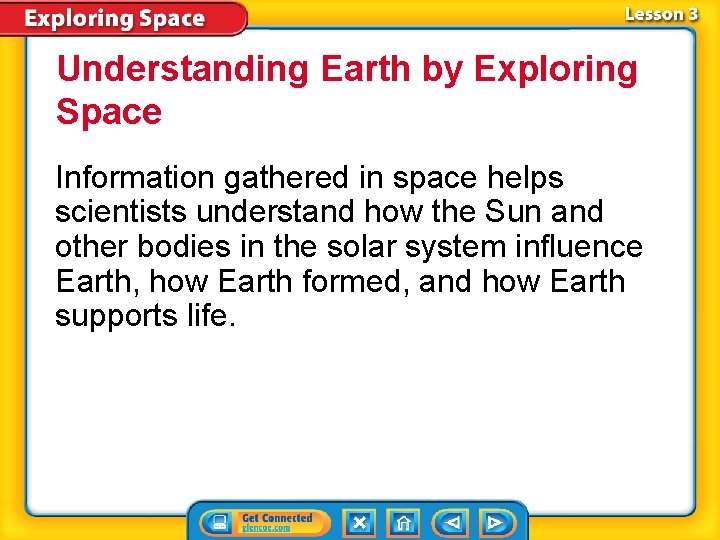 Exploring Space

Lesson 3

Understanding Earth by Exploring Space

Information gathered in space helps scientists understand how the Sun and other bodies in the solar system influence Earth, how Earth formed, and how Earth supports life.

Get Connected
glencoe.com